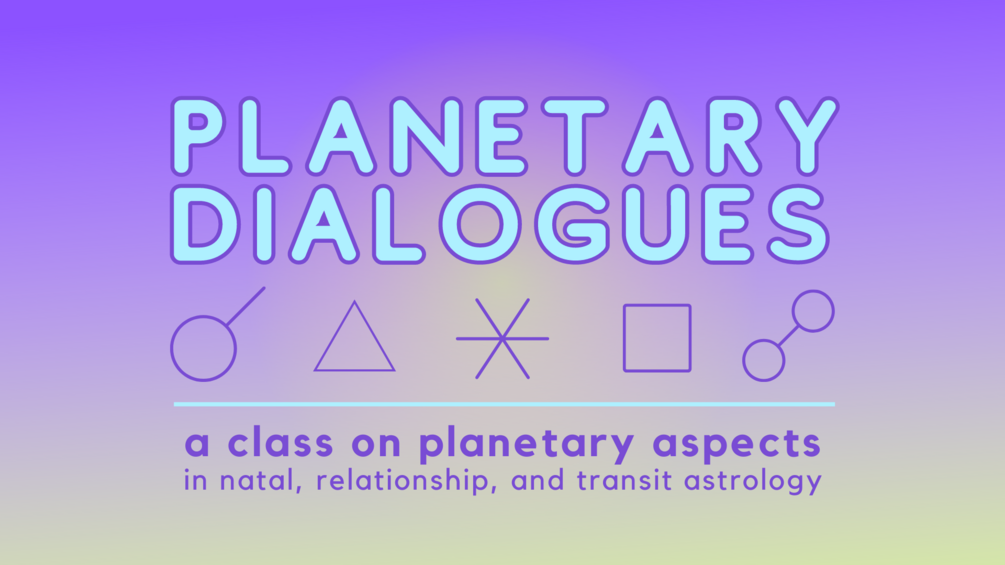 PLANETARY DIALOGUES

a class on planetary aspects
in natal, relationship, and transit astrology